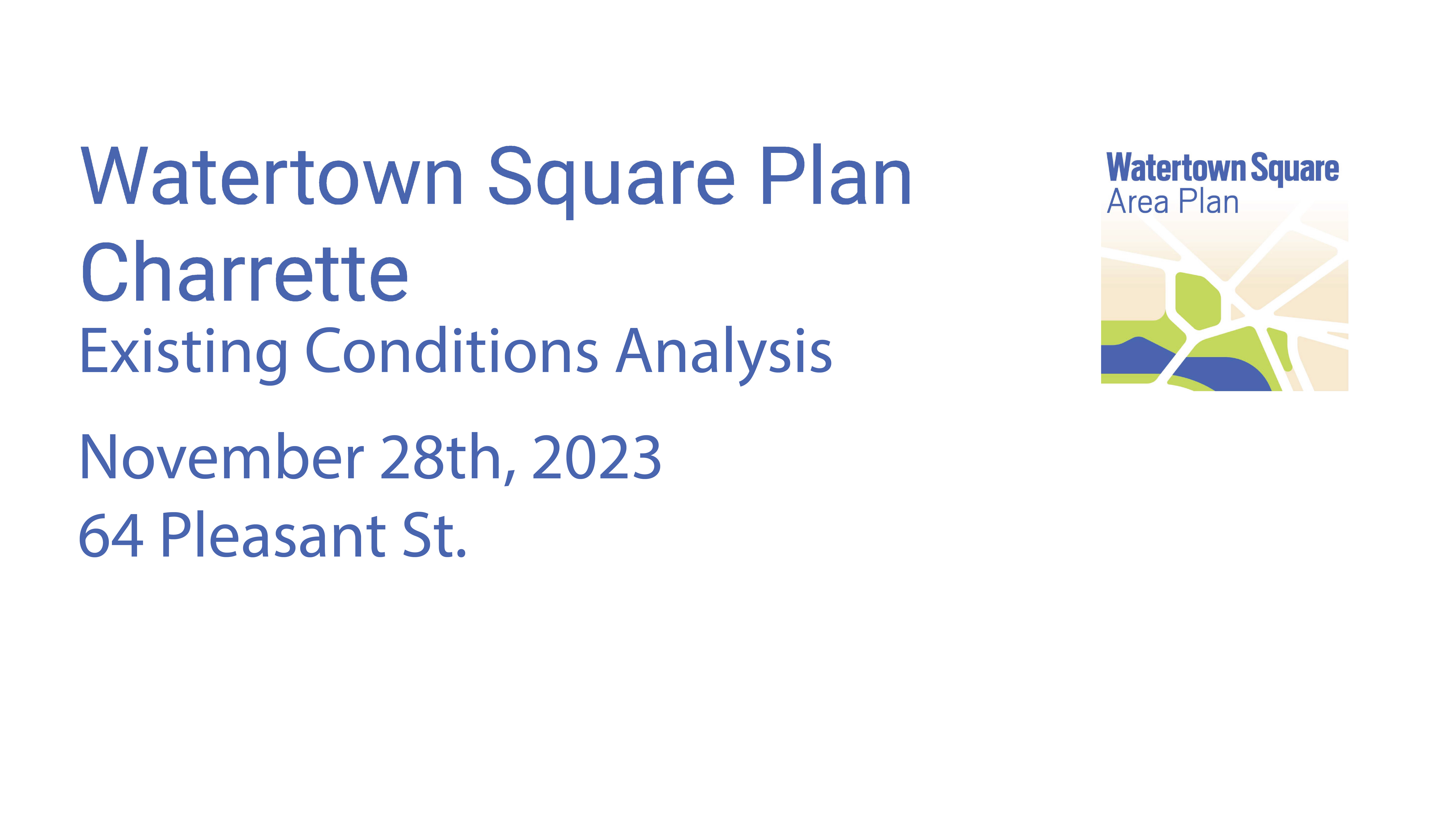 Watertown Square Plan Charrette

Existing Conditions Analysis

November 28th, 2023

64 Pleasant St.

Watertown Square
Area Plan